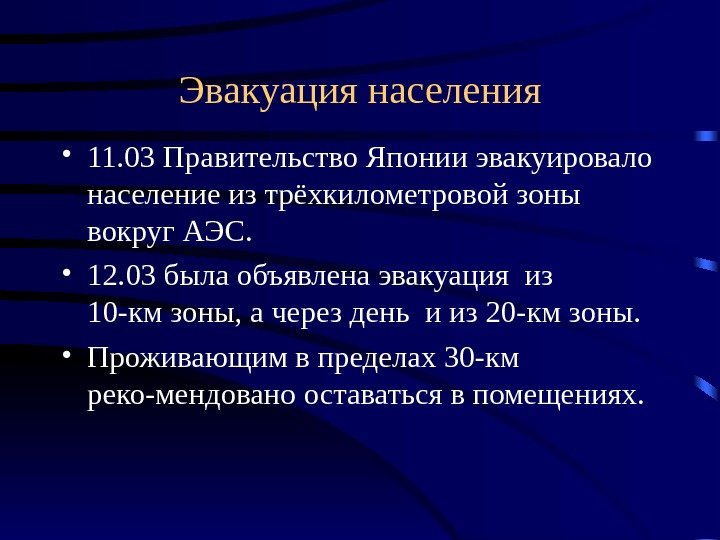 Эвакуация населения

• 11.03 Правительство Японии эвакуировало население из трёхкилометровой зоны вокруг АЭС.

• 12.03 была объявлена эвакуация из 10-км зоны, а через день и из 20-км зоны.

• Проживающим в пределах 30-км реко-мендовано оставаться в помещениях.